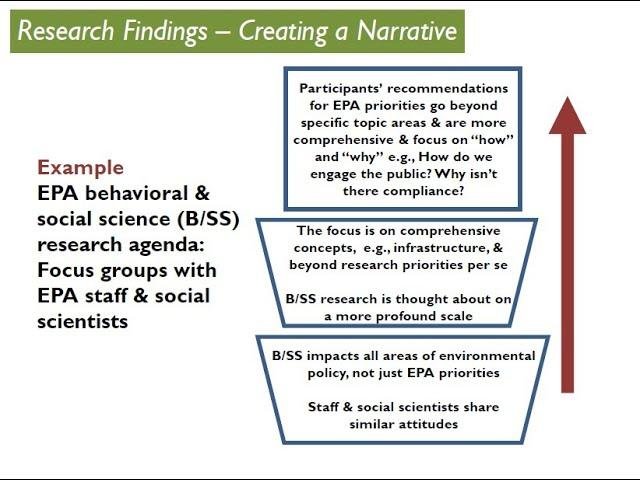 Research Findings – Creating a Narrative

Example
EPA behavioral & social science (B/SS) research agenda: Focus groups with EPA staff & social scientists

Participants' recommendations for EPA priorities go beyond specific topic areas & are more comprehensive & focus on "how" and "why" e.g., How do we engage the public? Why isn't there compliance?

The focus is on comprehensive concepts, e.g., infrastructure, & beyond research priorities per se

B/SS research is thought about on a more profound scale

B/SS impacts all areas of environmental policy, not just EPA priorities

Staff & social scientists share similar attitudes